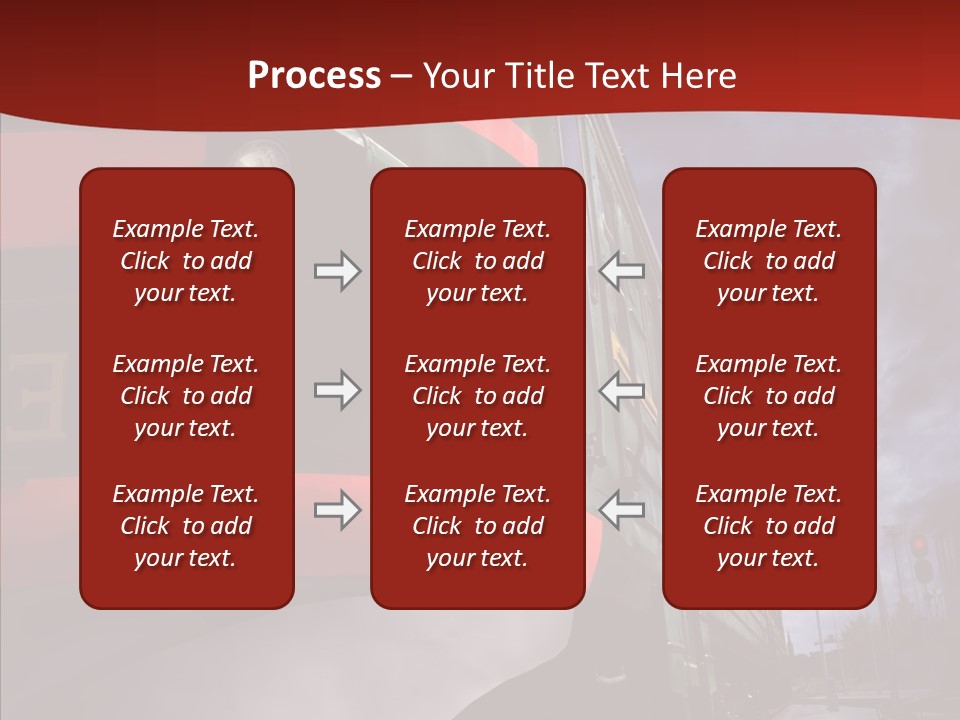 Process – Your Title Text Here

Example Text. Click to add your text.

Example Text. Click to add your text.

Example Text. Click to add your text.

Example Text. Click to add your text.

Example Text. Click to add your text.

Example Text. Click to add your text.

Example Text. Click to add your text.

Example Text. Click to add your text.

Example Text. Click to add your text.